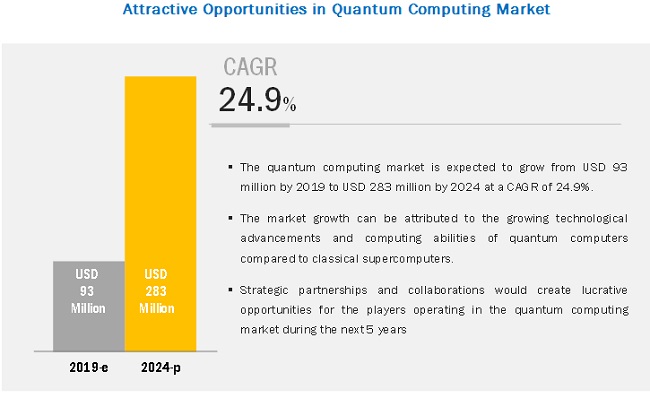 Attractive Opportunities in Quantum Computing Market

CAGR
24.9%

USD 93 Million

USD 283 Million

2019-e

2024-p

▪ The quantum computing market is expected to grow from USD 93 million by 2019 to USD 283 million by 2024 at a CAGR of 24.9%.

▪ The market growth can be attributed to the growing technological advancements and computing abilities of quantum computers compared to classical supercomputers.

▪ Strategic partnerships and collaborations would create lucrative opportunities for the players operating in the quantum computing market during the next 5 years